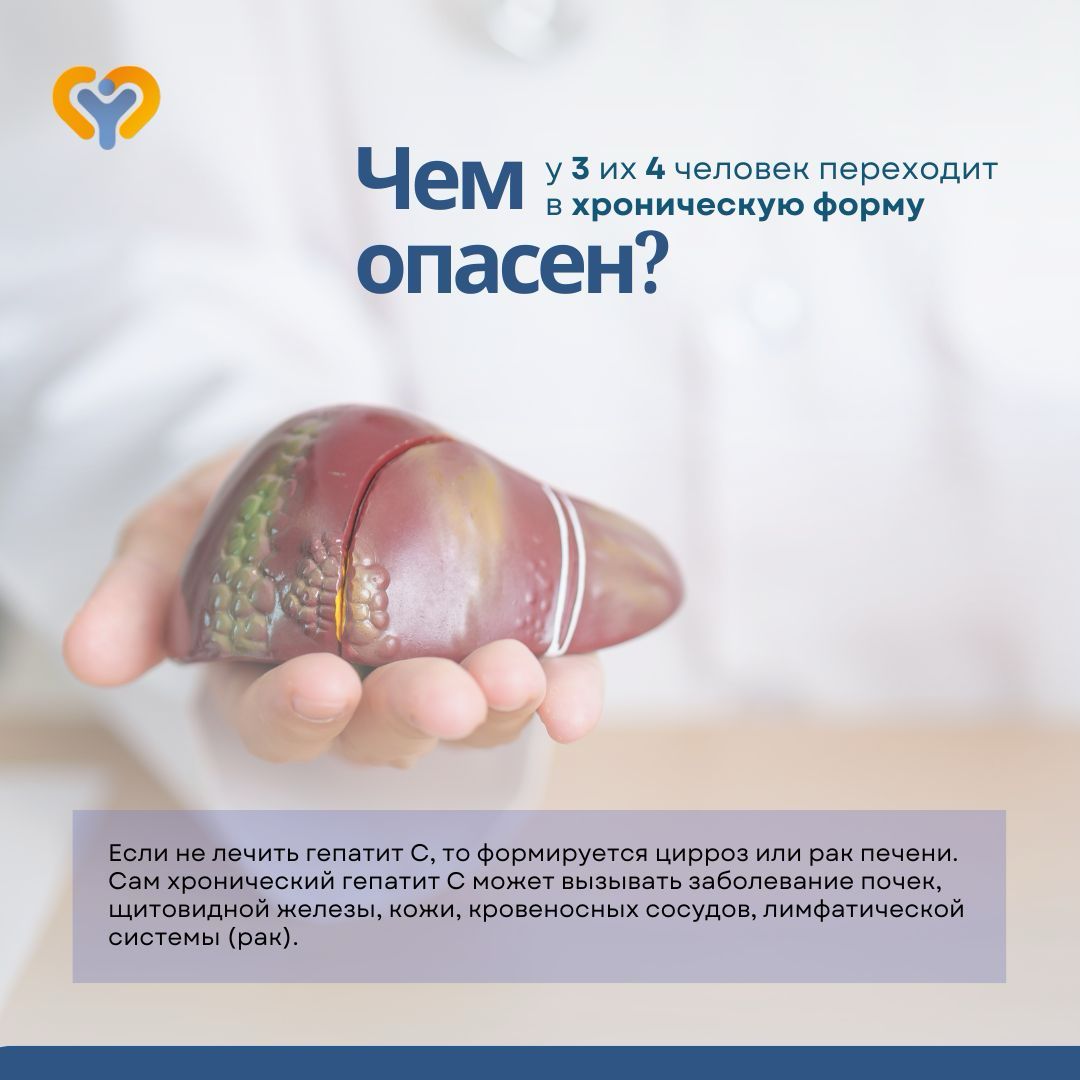 Чем опасен?

у 3 их 4 человек переходит в хроническую форму

Если не лечить гепатит С, то формируется цирроз или рак печени. Сам хронический гепатит С может вызывать заболевание почек, щитовидной железы, кожи, кровеносных сосудов, лимфатической системы (рак).